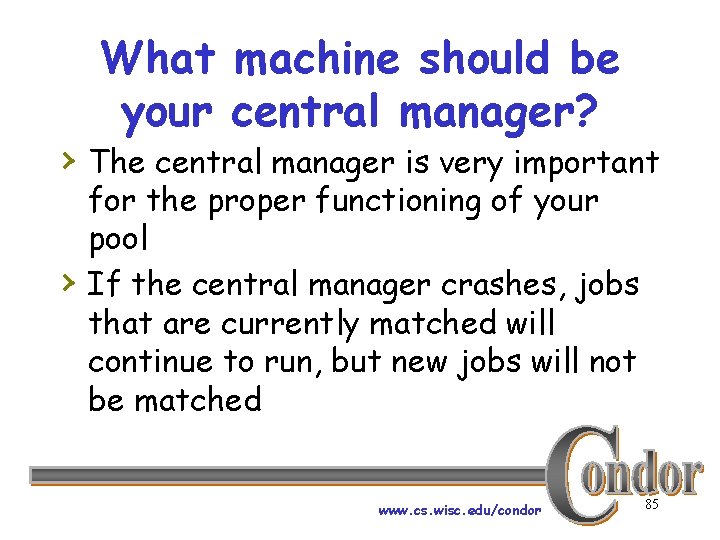 What machine should be your central manager?

› The central manager is very important for the proper functioning of your pool

› If the central manager crashes, jobs that are currently matched will continue to run, but new jobs will not be matched

www.cs.wisc.edu/condor

Condor

85